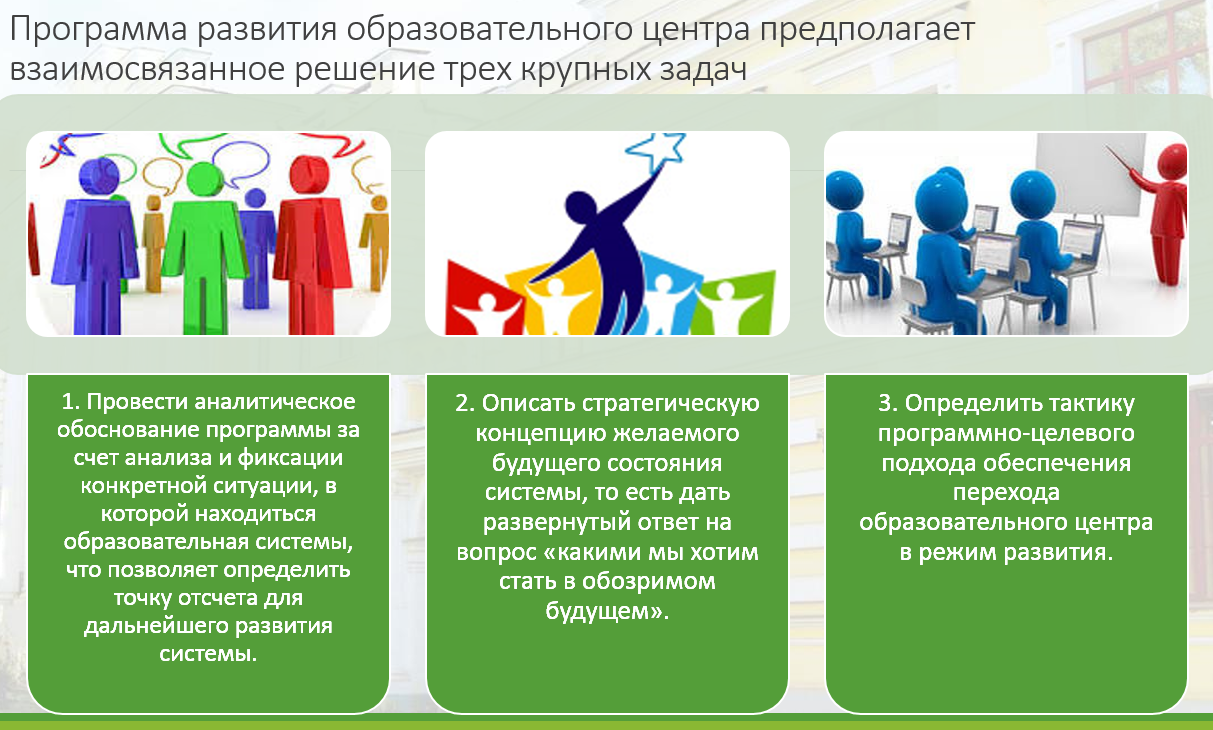 Программа развития образовательного центра предполагает взаимосвязанное решение трех крупных задач

1. Провести аналитическое обоснование программы за счет анализа и фиксации конкретной ситуации, в которой находиться образовательная системы, что позволяет определить точку отсчета для дальнейшего развития системы.

2. Описать стратегическую концепцию желаемого будущего состояния системы, то есть дать развернутый ответ на вопрос «какими мы хотим стать в обозримом будущем».

3. Определить тактику программно-целевого подхода обеспечения перехода образовательного центра в режим развития.